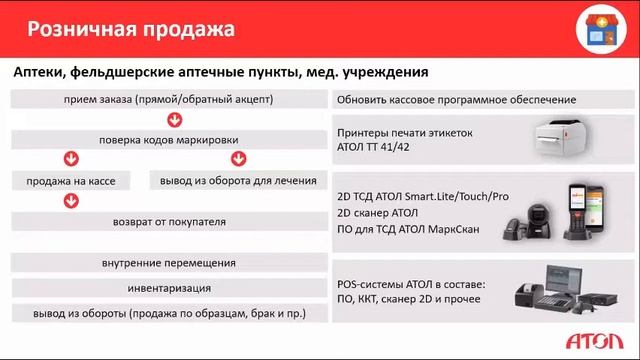 Розничная продажа

Аптеки, фельдшерские аптечные пункты, мед. учреждения

прием заказа (прямой/обратный акцепт)

поверка кодов маркировки

продажа на кассе

вывод из оборота для лечения

возврат от покупателя

внутренние перемещения

инвентаризация

вывод из обороты (продажа по образцам, брак и пр.)

Обновить кассовое программное обеспечение

Принтеры печати этикеток АТОЛ ТТ 41/42

2D ТСД АТОЛ Smart.Lite/Touch/Pro
2D сканер АТОЛ
ПО для ТСД АТОЛ МаркСкан

POS-системы АТОЛ в составе: ПО, ККТ, сканер 2D и прочее

АТОЛ